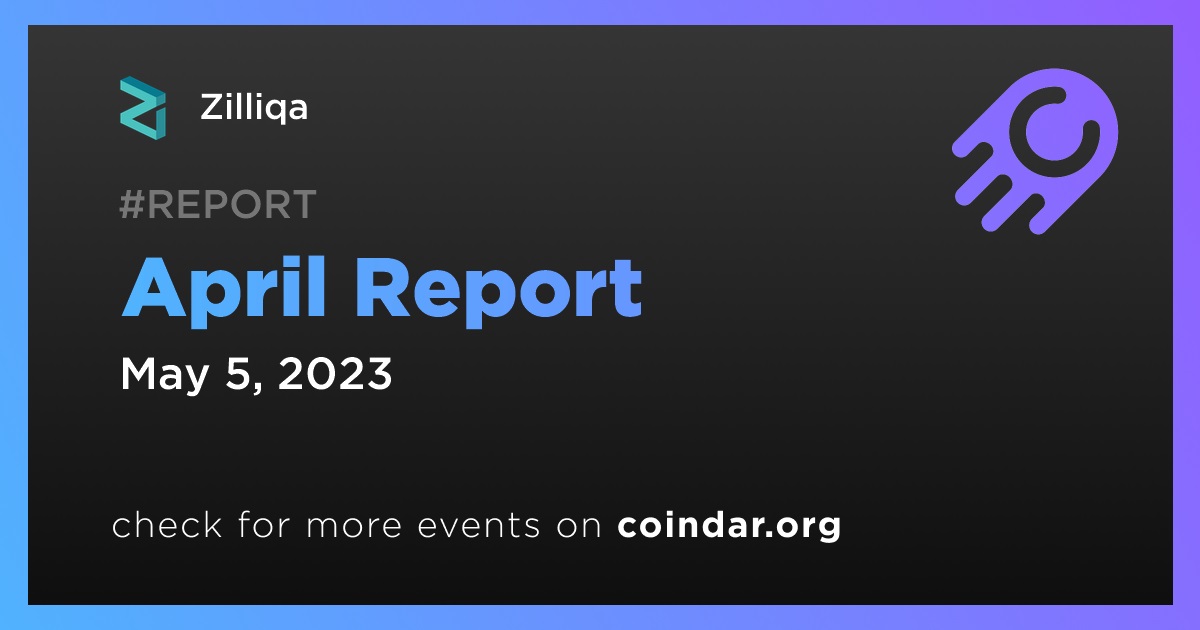 Zilliqa

#REPORT

April Report

May 5, 2023

check for more events on coindar.org